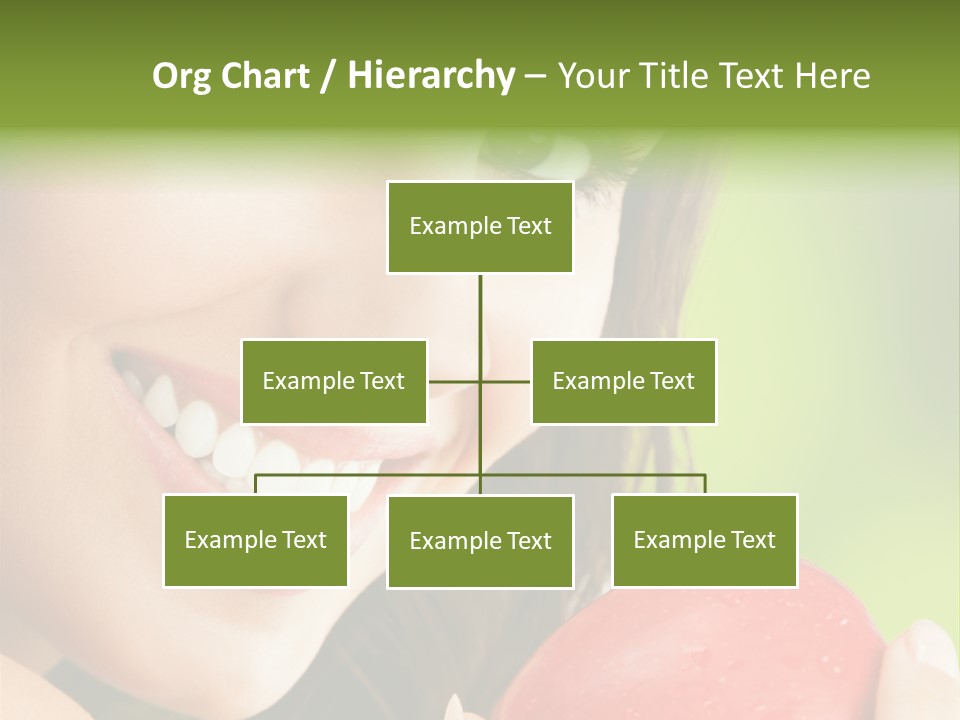 Org Chart / Hierarchy – Your Title Text Here

Example Text

Example Text

Example Text

Example Text

Example Text

Example Text